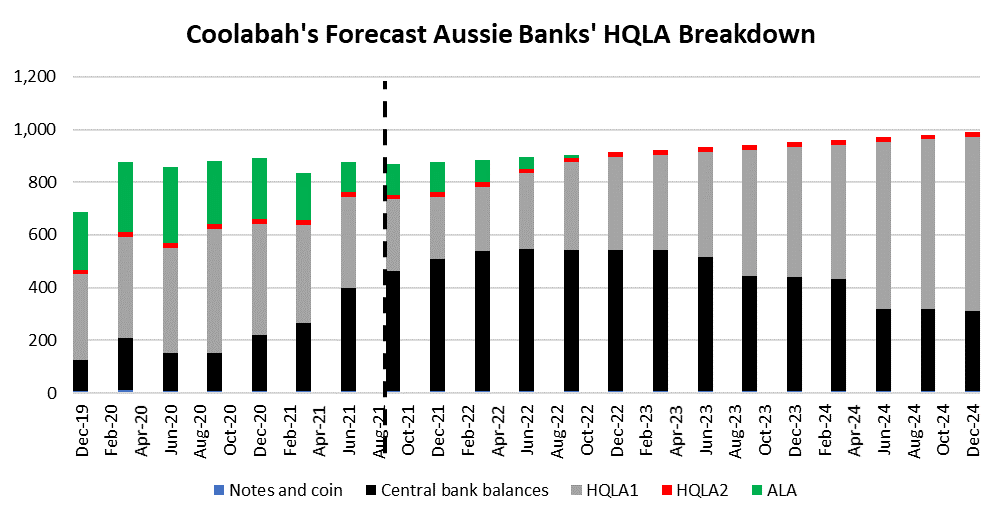 Coolabah's Forecast Aussie Banks' HQLA Breakdown

1,200
1,000
800
600
400
200
0

Dec-19
Feb-20
Apr-20
Jun-20
Aug-20
Oct-20
Dec-20
Feb-21
Apr-21
Jun-21
Aug-21
Oct-21
Dec-21
Feb-22
Apr-22
Jun-22
Aug-22
Oct-22
Dec-22
Feb-23
Apr-23
Jun-23
Aug-23
Oct-23
Dec-23
Feb-24
Apr-24
Jun-24
Aug-24
Oct-24
Dec-24

Notes and coin
Central bank balances
HQLA1
HQLA2
ALA